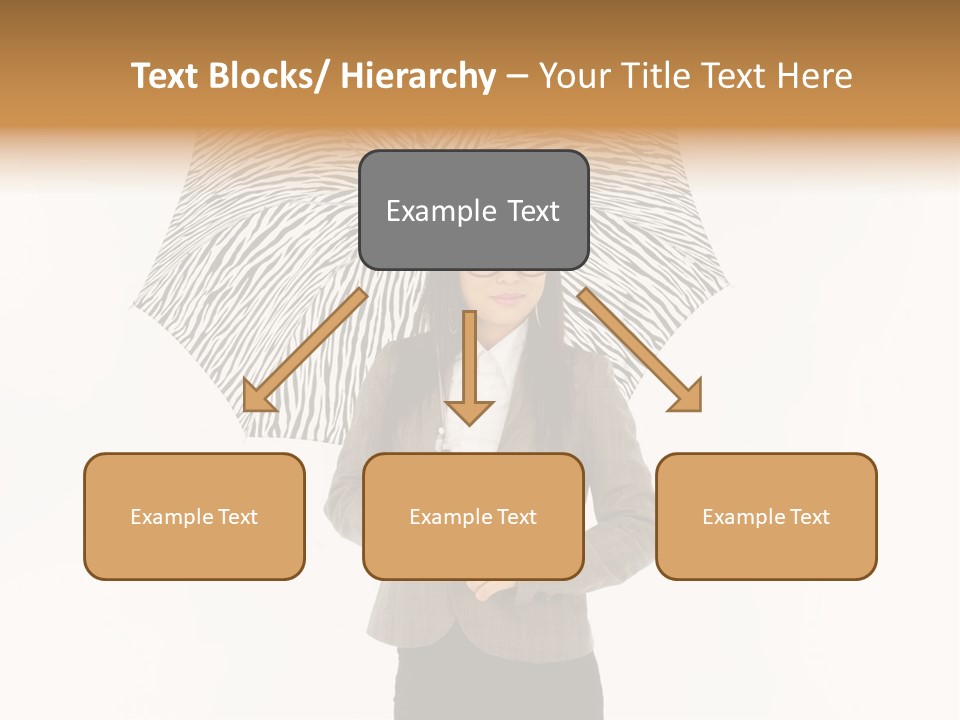 Text Blocks/ Hierarchy – Your Title Text Here

Example Text

Example Text

Example Text

Example Text